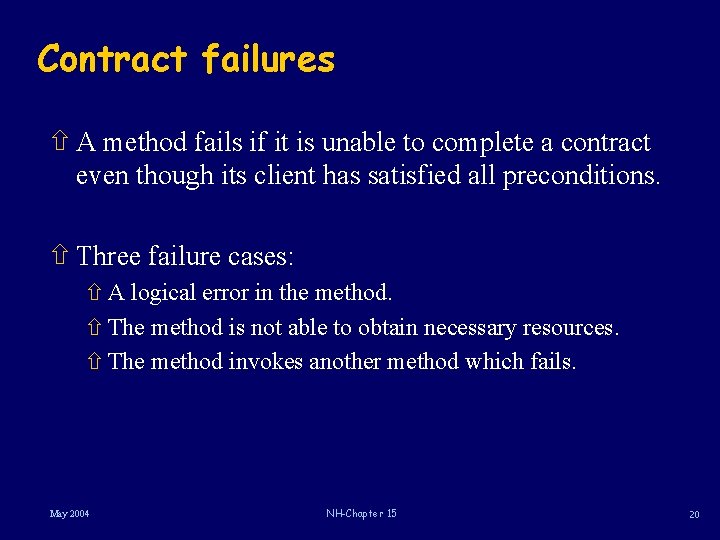 Contract failures

⇧ A method fails if it is unable to complete a contract even though its client has satisfied all preconditions.

⇧ Three failure cases:

⇧ A logical error in the method.

⇧ The method is not able to obtain necessary resources.

⇧ The method invokes another method which fails.

May 2004

NH-Chapter 15

20